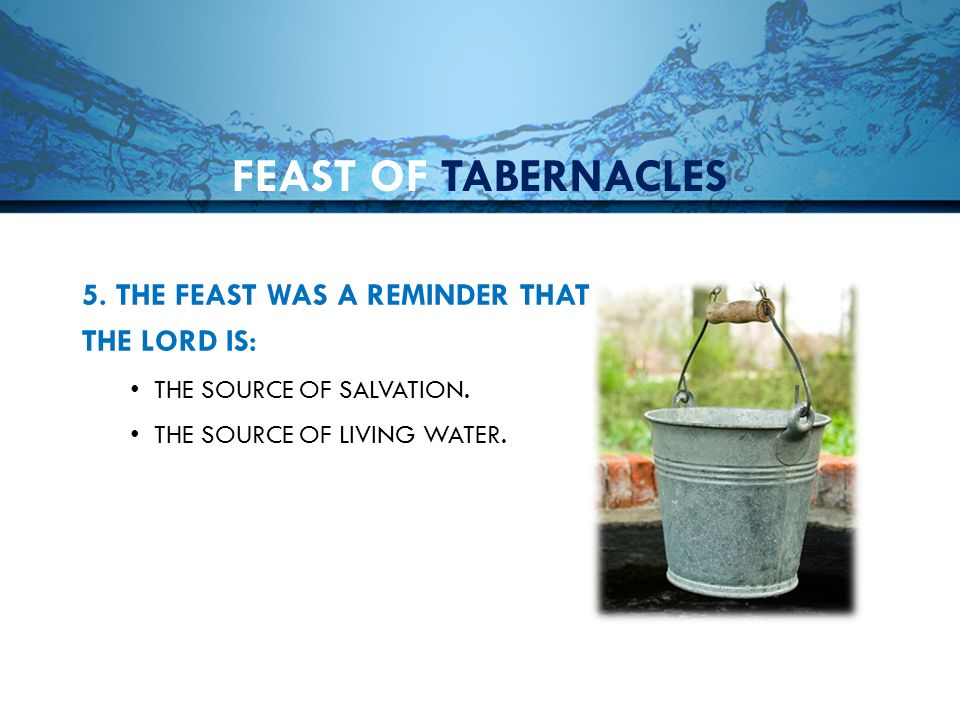 FEAST OF TABERNACLES

5. THE FEAST WAS A REMINDER THAT THE LORD IS:

• THE SOURCE OF SALVATION.
• THE SOURCE OF LIVING WATER.